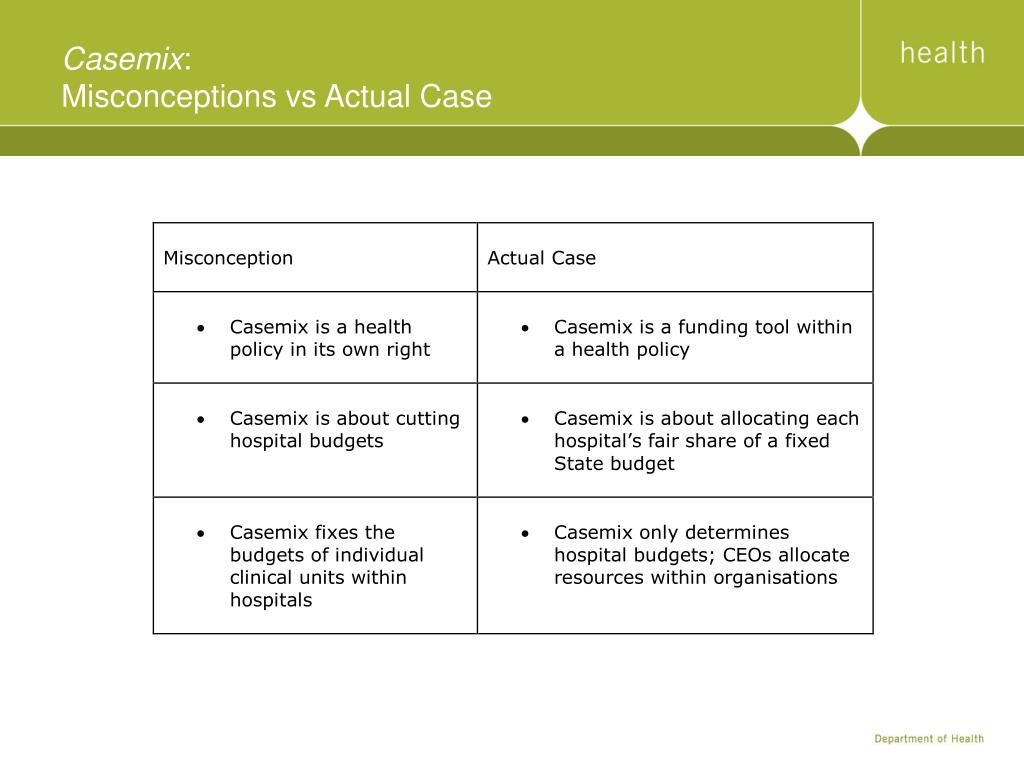 Casemix:
Misconceptions vs Actual Case

health

| Misconception | Actual Case |
|---|---|
| • Casemix is a health policy in its own right | • Casemix is a funding tool within a health policy |
| • Casemix is about cutting hospital budgets | • Casemix is about allocating each hospital's fair share of a fixed State budget |
| • Casemix fixes the budgets of individual clinical units within hospitals | • Casemix only determines hospital budgets; CEOs allocate resources within organisations |

Department of Health